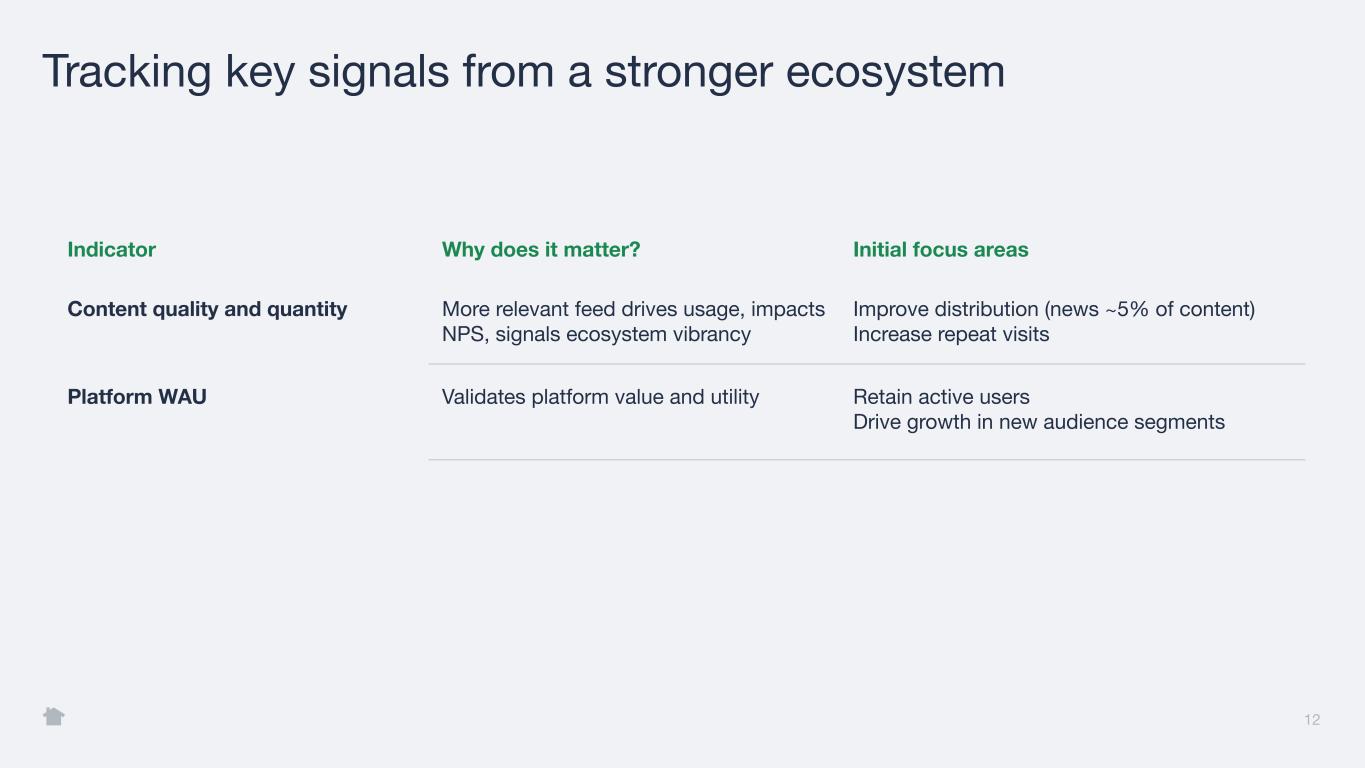 Tracking key signals from a stronger ecosystem

| Indicator | Why does it matter? | Initial focus areas |
|---|---|---|
| Content quality and quantity | More relevant feed drives usage, impacts NPS, signals ecosystem vibrancy | Improve distribution (news ~5% of content) Increase repeat visits |
| Platform WAU | Validates platform value and utility | Retain active users Drive growth in new audience segments |

12